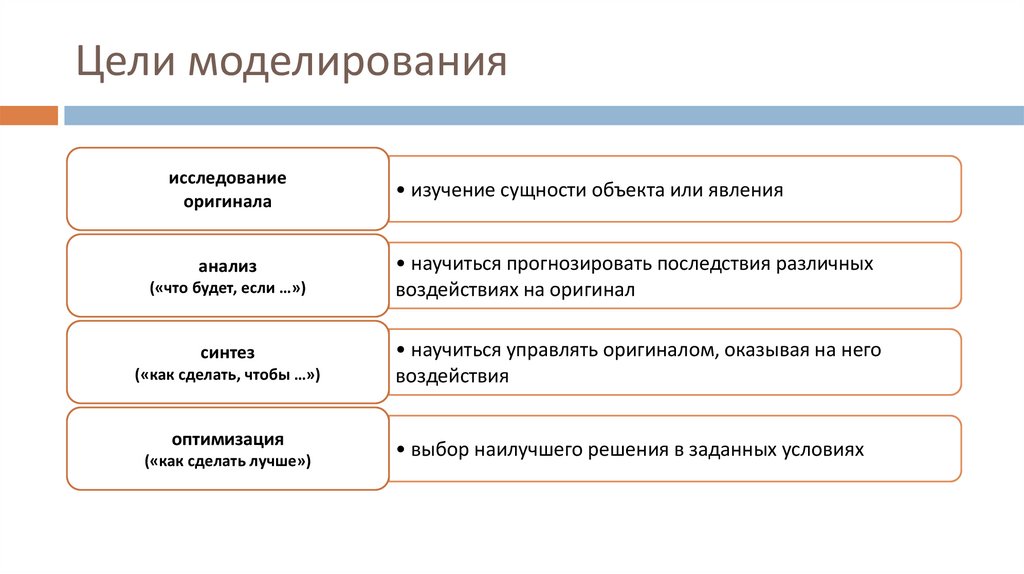 Цели моделирования

исследование оригинала

• изучение сущности объекта или явления

анализ
(«что будет, если …»)

• научиться прогнозировать последствия различных воздействиях на оригинал

синтез
(«как сделать, чтобы …»)

• научиться управлять оригиналом, оказывая на него воздействия

оптимизация
(«как сделать лучше»)

• выбор наилучшего решения в заданных условиях